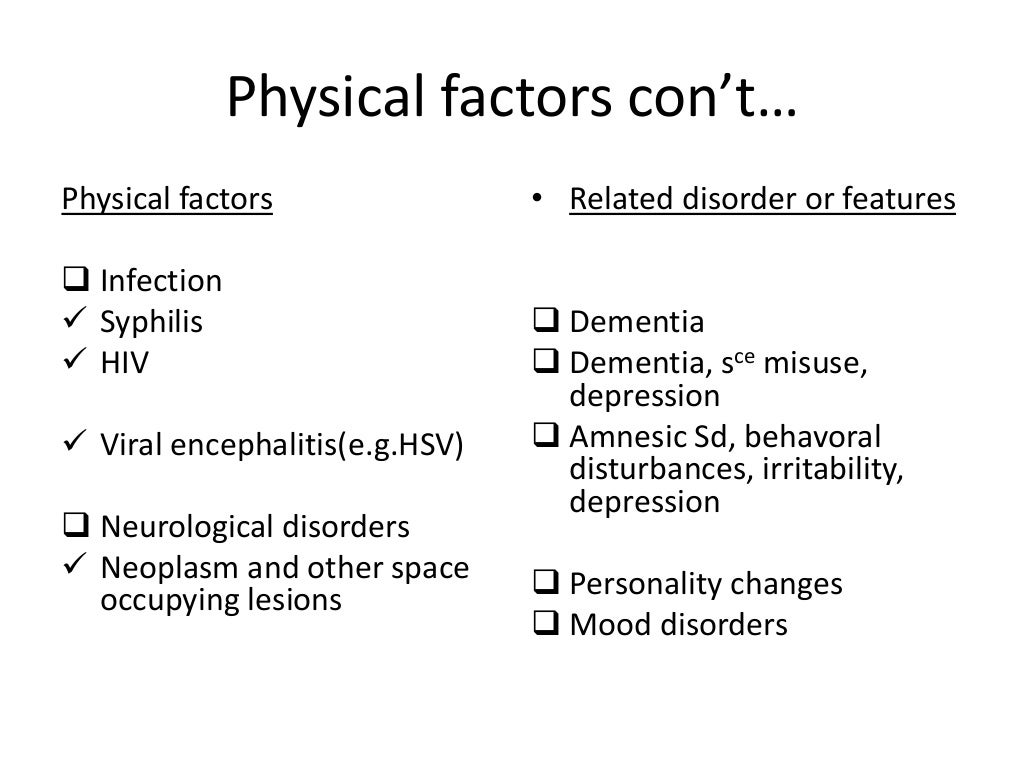 Physical factors con't…

Physical factors

❑ Infection
✓ Syphilis
✓ HIV

✓ Viral encephalitis(e.g.HSV)

❑ Neurological disorders
✓ Neoplasm and other space occupying lesions

• Related disorder or features

❑ Dementia
❑ Dementia, s$^{ce}$ misuse, depression
❑ Amnesic Sd, behavoral disturbances, irritability, depression

❑ Personality changes
❑ Mood disorders